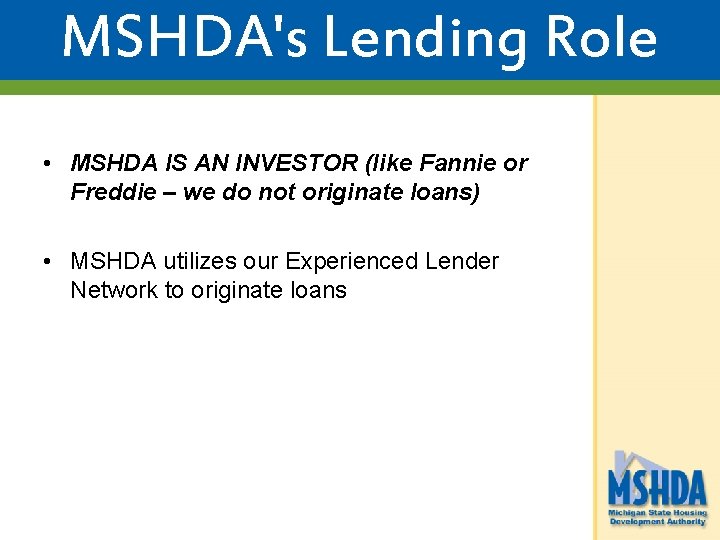 MSHDA's Lending Role

• MSHDA IS AN INVESTOR (like Fannie or Freddie – we do not originate loans)

• MSHDA utilizes our Experienced Lender Network to originate loans

MSHDA
Michigan State Housing Development Authority